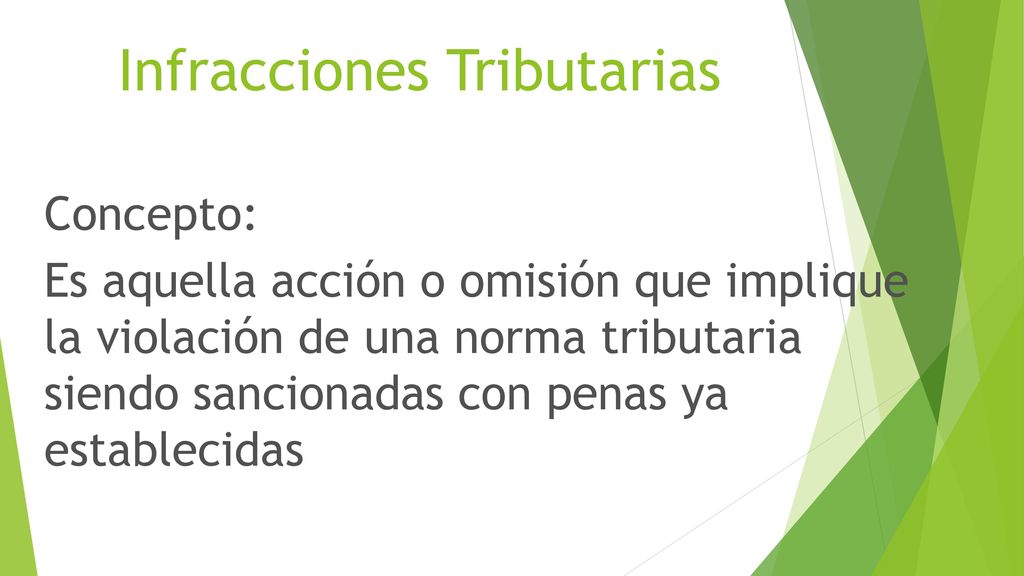 Infracciones Tributarias

Concepto:

Es aquella acción o omisión que implique la violación de una norma tributaria siendo sancionadas con penas ya establecidas